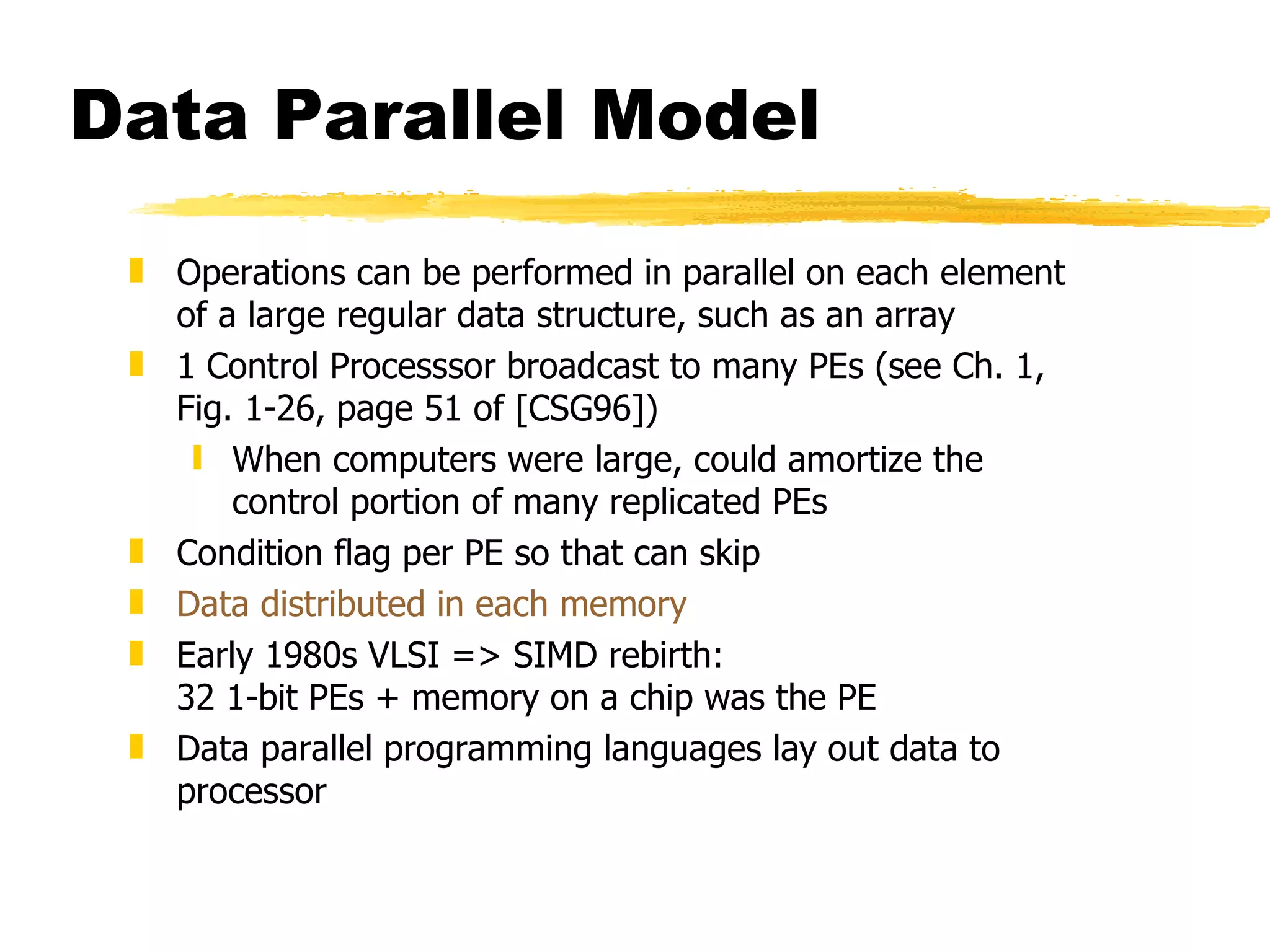 Data Parallel Model

Operations can be performed in parallel on each element of a large regular data structure, such as an array

1 Control Processsor broadcast to many PEs (see Ch. 1, Fig. 1-26, page 51 of [CSG96])

When computers were large, could amortize the control portion of many replicated PEs

Condition flag per PE so that can skip

Data distributed in each memory

Early 1980s VLSI => SIMD rebirth:
32 1-bit PEs + memory on a chip was the PE

Data parallel programming languages lay out data to processor